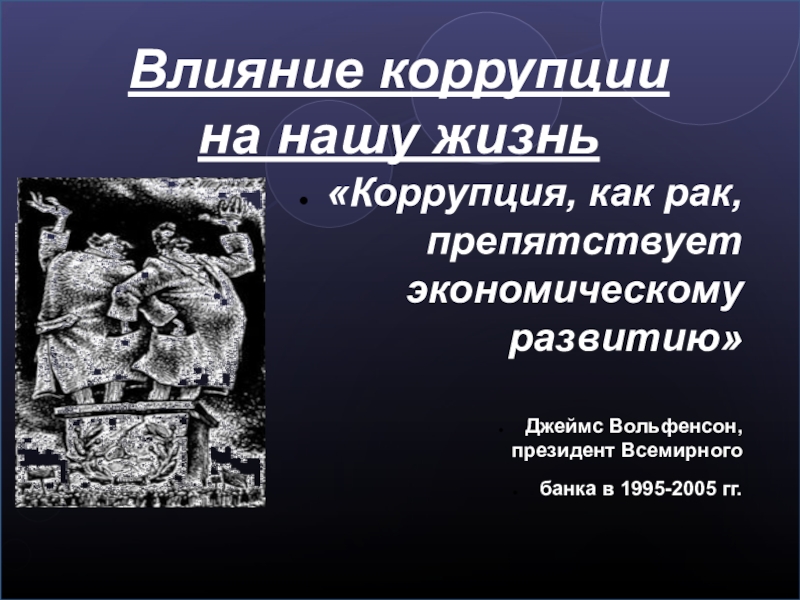 Влияние коррупции на нашу жизнь

«Коррупция, как рак, препятствует экономическому развитию»

Джеймс Вольфенсон, президент Всемирного

банка в 1995-2005 гг.